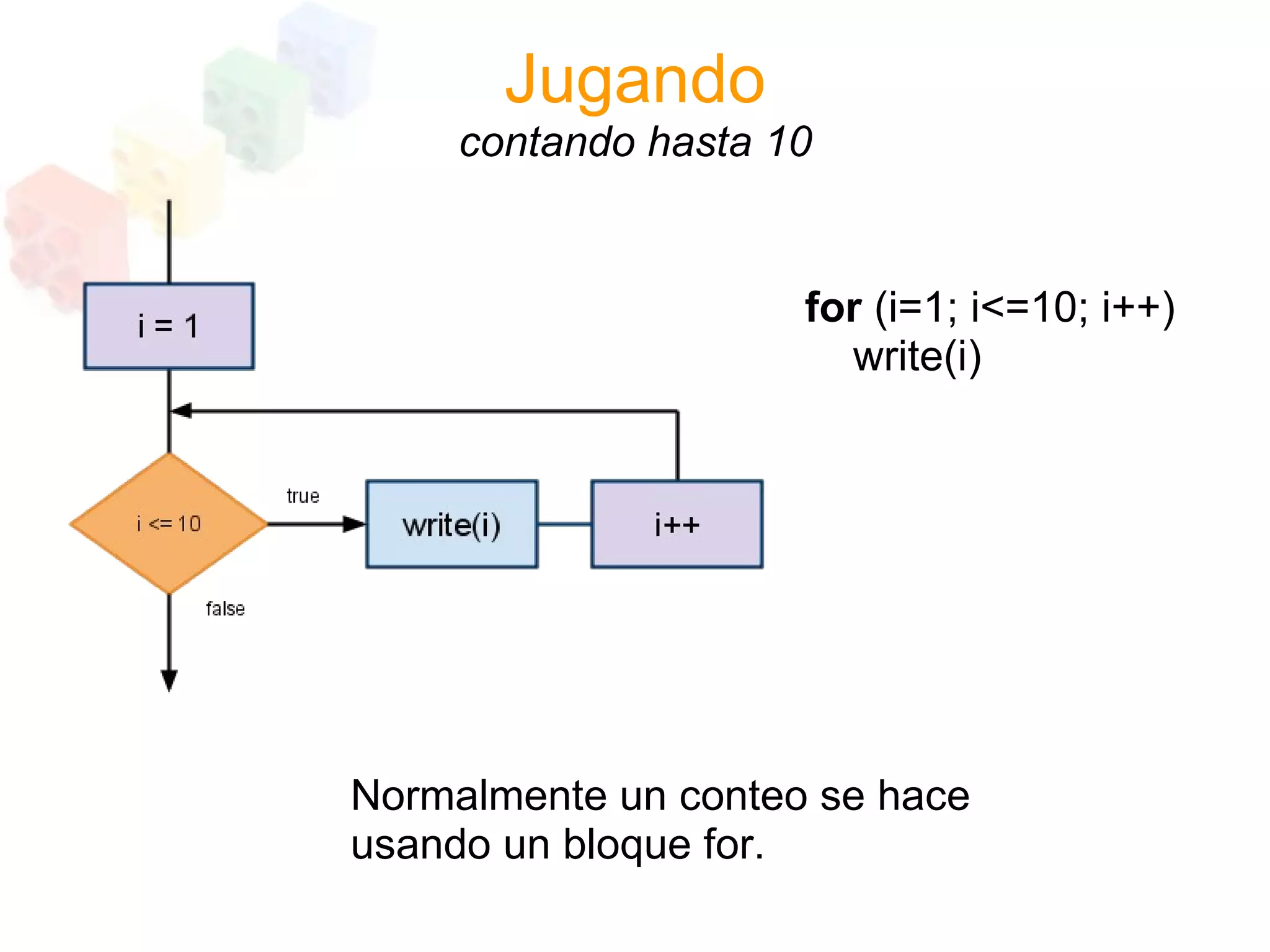 Jugando
contando hasta 10

i = 1

i <= 10

true

write(i)

i++

false

for (i=1; i<=10; i++)
write(i)

Normalmente un conteo se hace usando un bloque for.